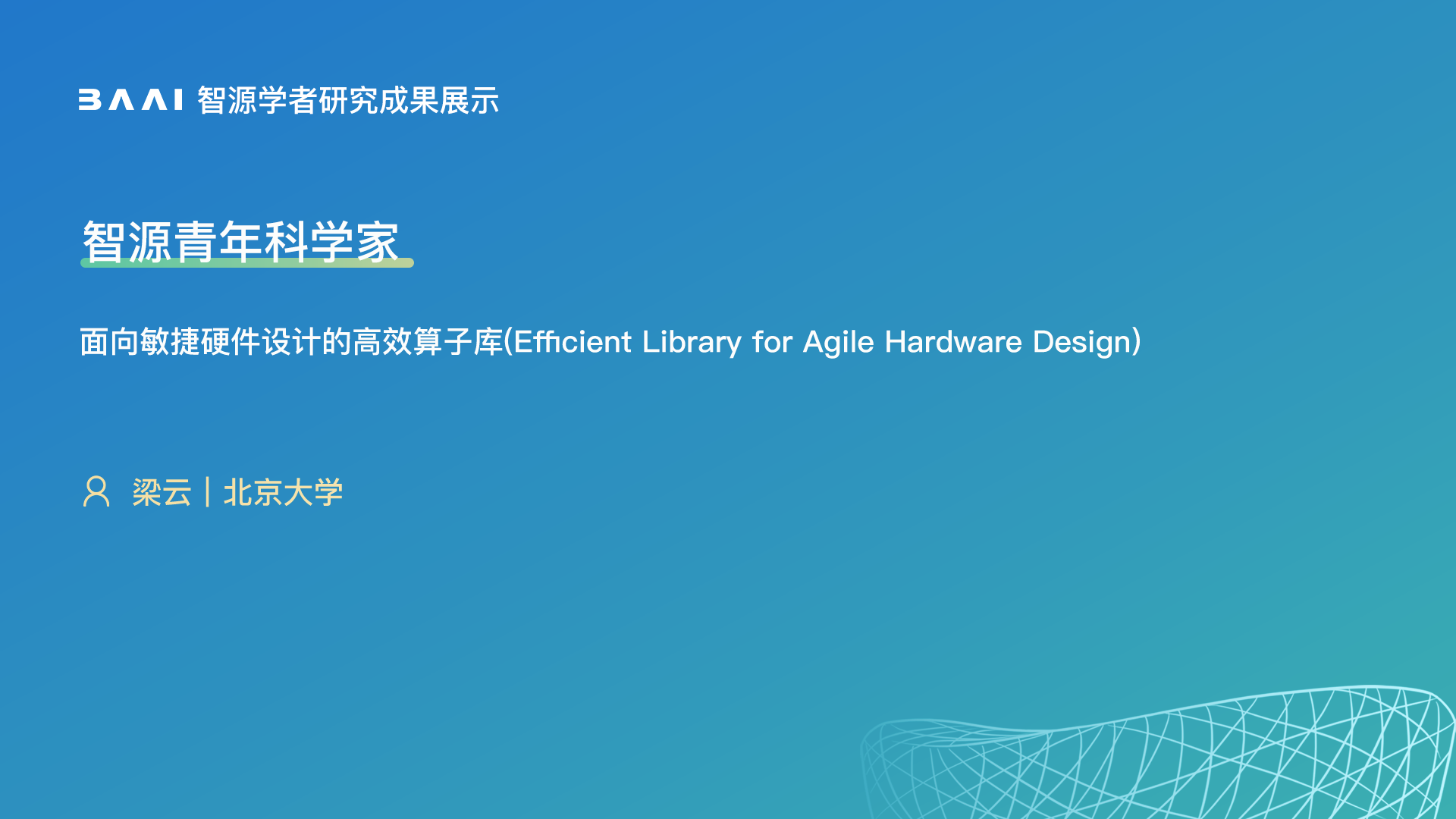 BAAI 智源学者研究成果展示

智源青年科学家

面向敏捷硬件设计的高效算子库(Efficient Library for Agile Hardware Design)

梁云 | 北京大学